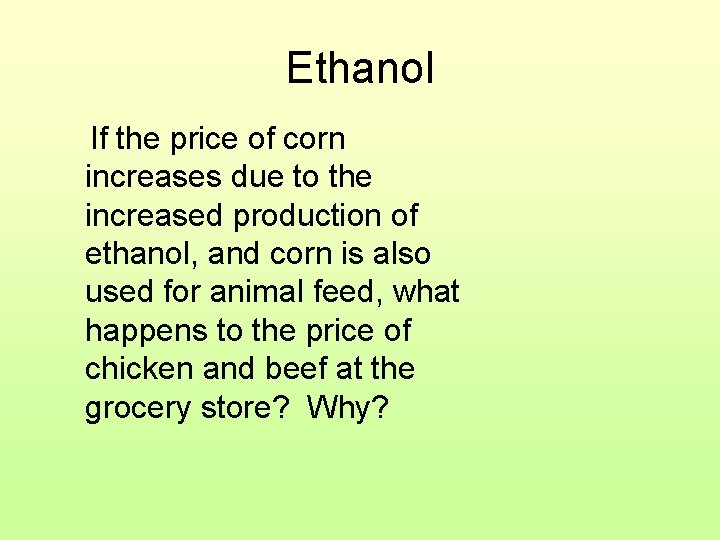 Ethanol

If the price of corn increases due to the increased production of ethanol, and corn is also used for animal feed, what happens to the price of chicken and beef at the grocery store? Why?